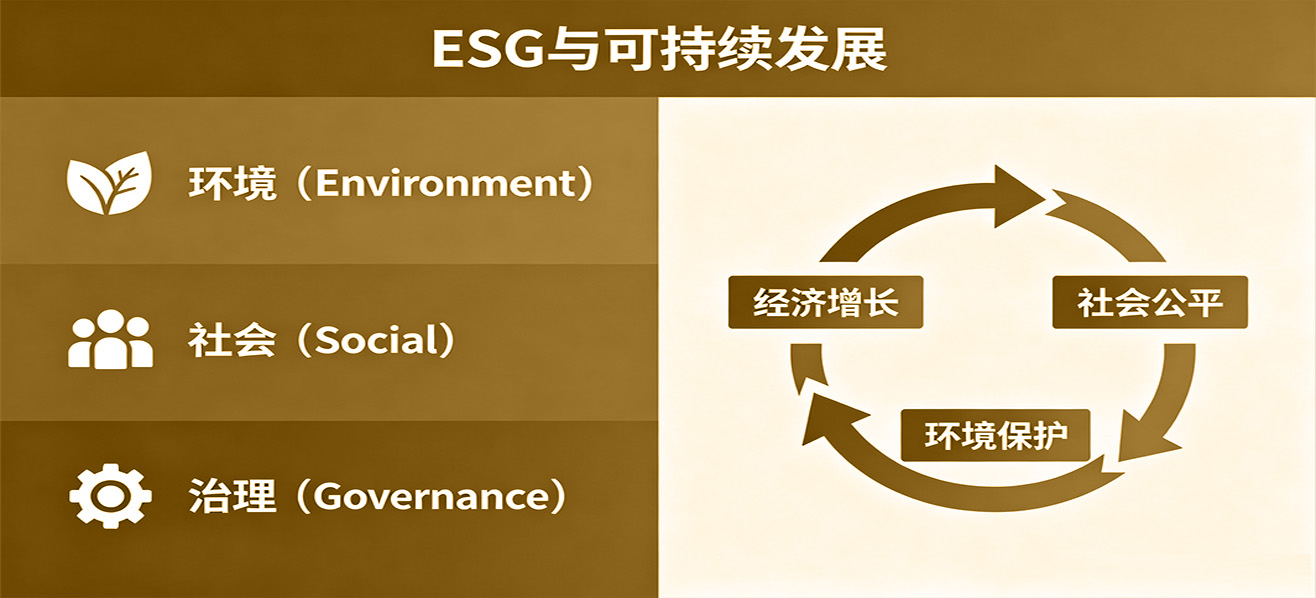 ESG与可持续发展

环境（Environment）

社会（Social）

治理（Governance）

经济增长

社会公平

环境保护